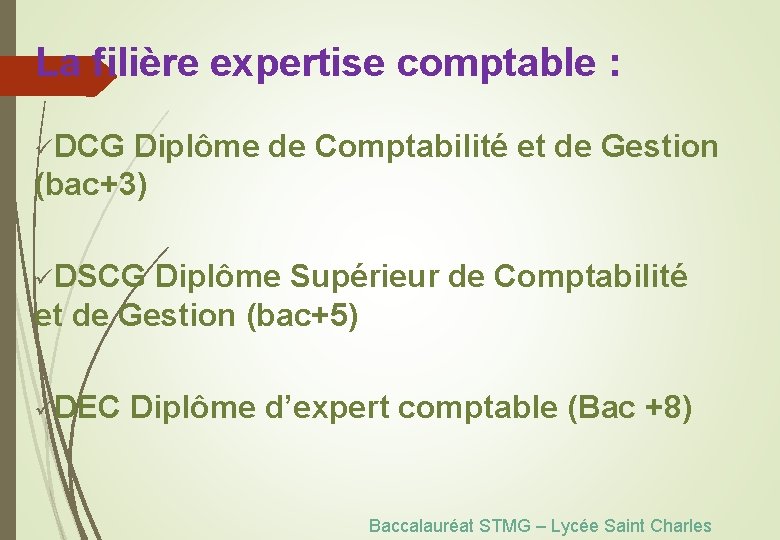 La filière expertise comptable :

✓DCG Diplôme de Comptabilité et de Gestion (bac+3)

✓DSCG Diplôme Supérieur de Comptabilité et de Gestion (bac+5)

✓DEC Diplôme d’expert comptable (Bac +8)

Baccalauréat STMG – Lycée Saint Charles